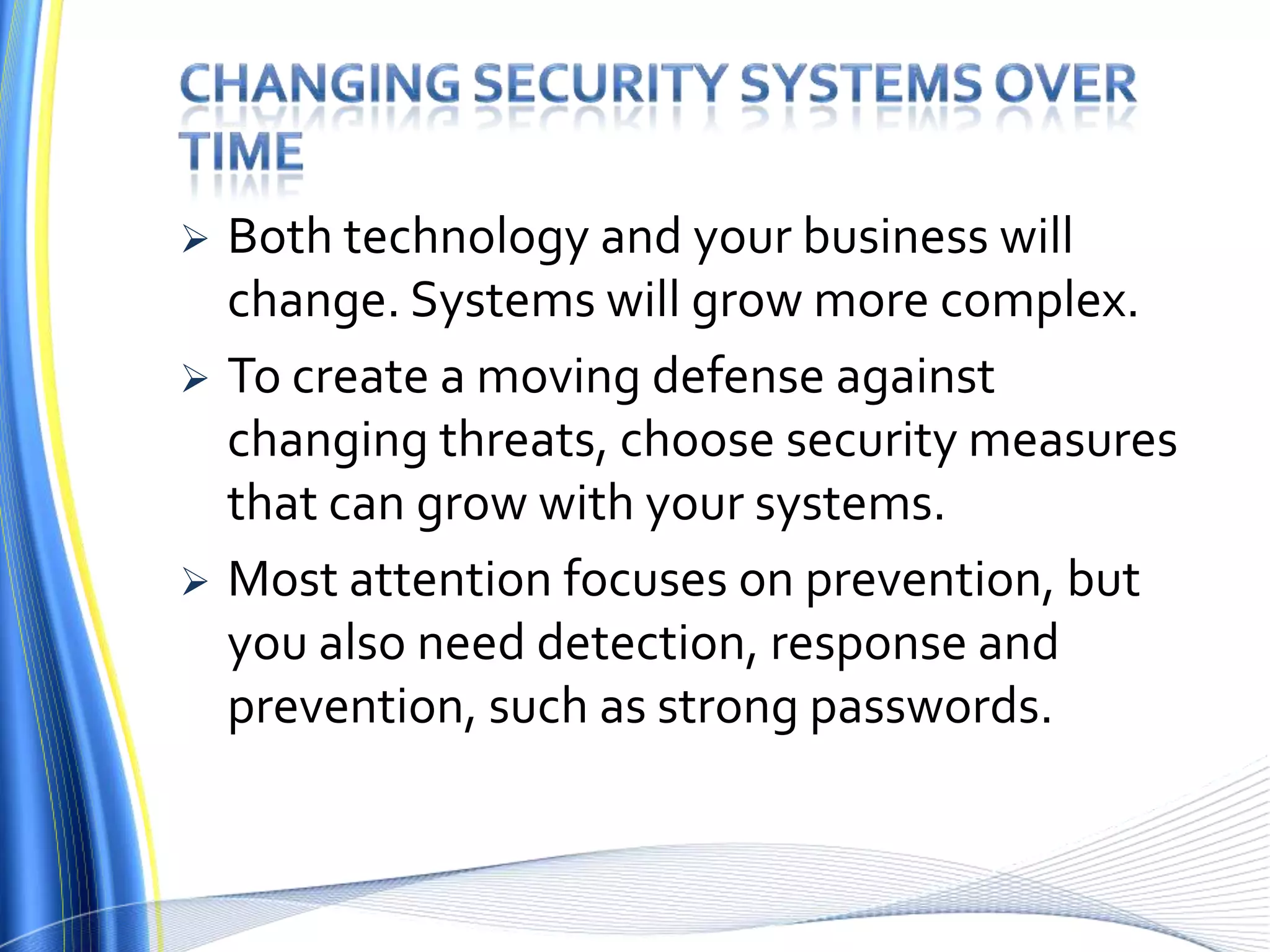 CHANGING SECURITY SYSTEMS OVER TIME

➢ Both technology and your business will change. Systems will grow more complex.

➢ To create a moving defense against changing threats, choose security measures that can grow with your systems.

➢ Most attention focuses on prevention, but you also need detection, response and prevention, such as strong passwords.